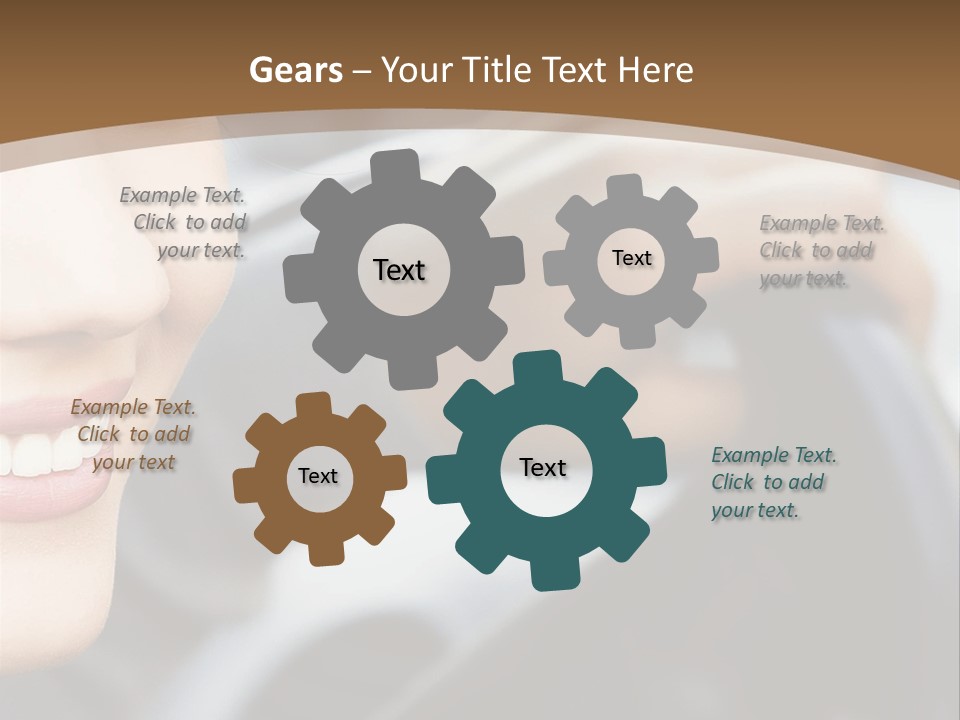 Gears – Your Title Text Here

Example Text. Click to add your text.

Text

Text

Example Text. Click to add your text.

Example Text. Click to add your text

Text

Text

Example Text. Click to add your text.